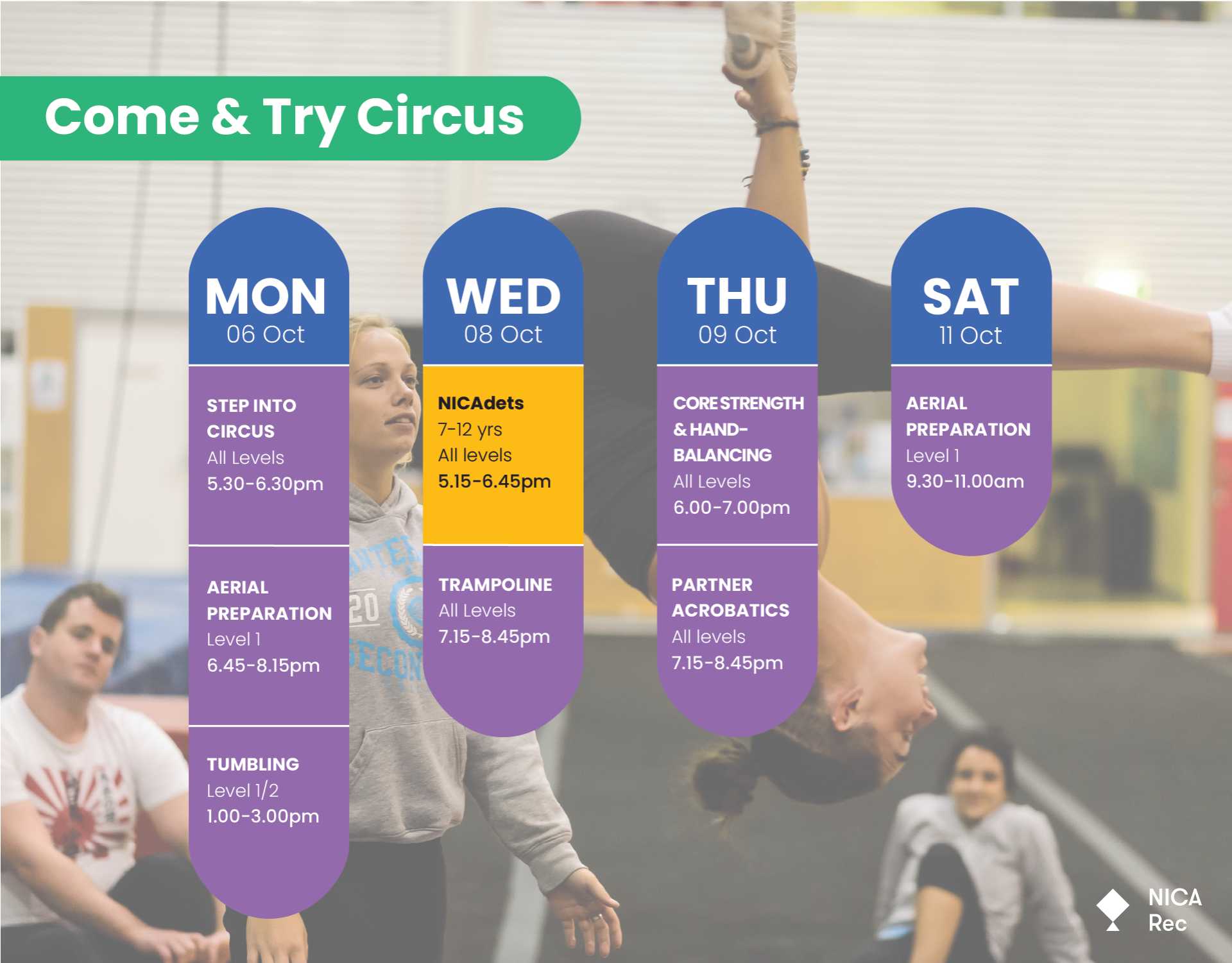 Come & Try Circus

MON
06 Oct

STEP INTO CIRCUS
All Levels
5.30-6.30pm

AERIAL PREPARATION
Level 1
6.45-8.15pm

TUMBLING
Level 1/2
1.00-3.00pm

WED
08 Oct

NICAdets
7-12 yrs
All levels
5.15-6.45pm

TRAMPOLINE
All Levels
7.15-8.45pm

THU
09 Oct

CORE STRENGTH & HAND-BALANCING
All Levels
6.00-7.00pm

PARTNER ACROBATICS
All levels
7.15-8.45pm

SAT
11 Oct

AERIAL PREPARATION
Level 1
9.30-11.00am

NICA Rec